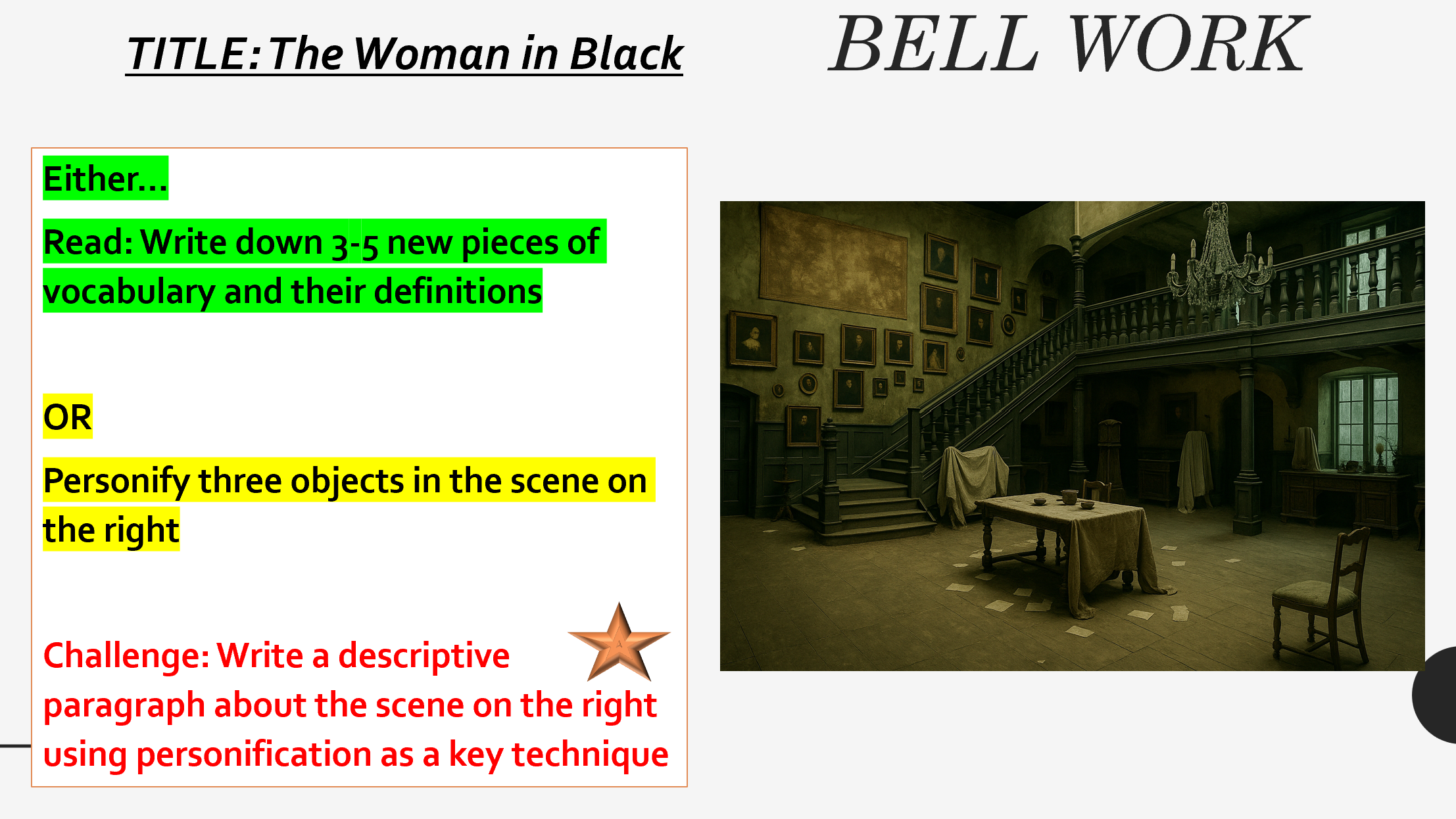 TITLE: The Woman in Black

BELL WORK

Either…

Read: Write down 3-5 new pieces of vocabulary and their definitions

OR

Personify three objects in the scene on the right

Challenge: Write a descriptive paragraph about the scene on the right using personification as a key technique